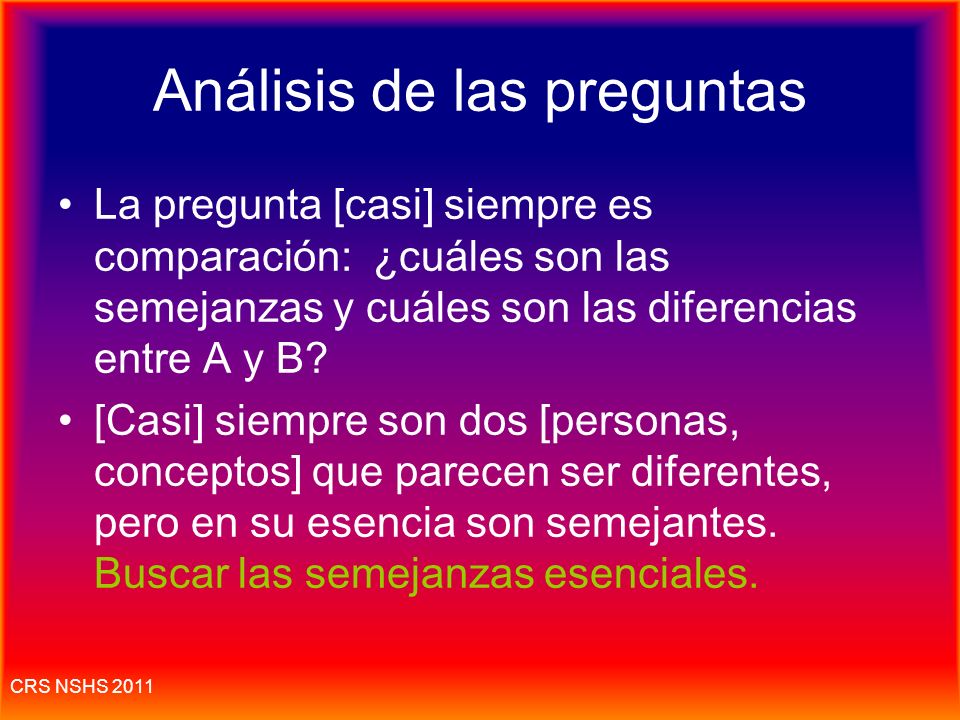 Análisis de las preguntas

• La pregunta [casi] siempre es comparación: ¿cuáles son las semejanzas y cuáles son las diferencias entre A y B?

• [Casi] siempre son dos [personas, conceptos] que parecen ser diferentes, pero en su esencia son semejantes. Buscar las semejanzas esenciales.

CRS NSHS 2011